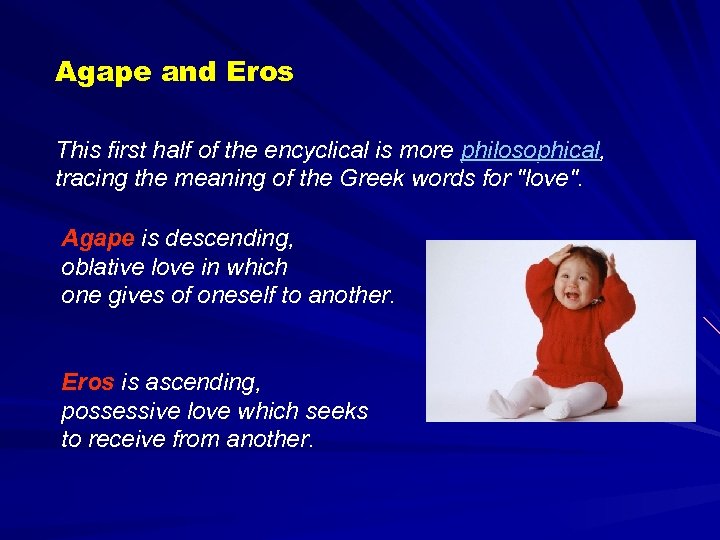 Agape and Eros

This first half of the encyclical is more philosophical, tracing the meaning of the Greek words for "love".

Agape is descending, oblative love in which one gives of oneself to another.

Eros is ascending, possessive love which seeks to receive from another.